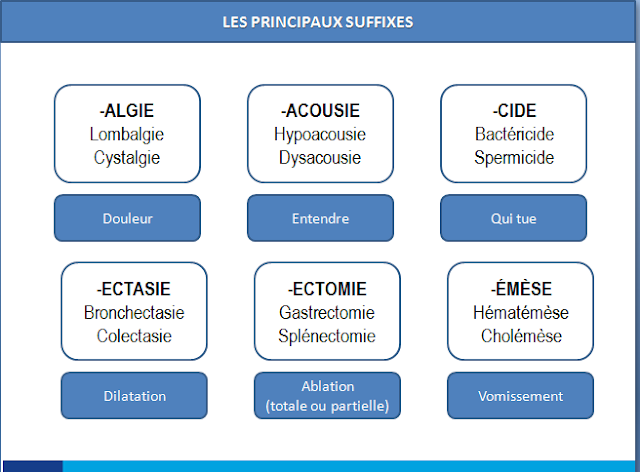 LES PRINCIPAUX SUFFIXES

-ALGIE
Lombalgie
Cystalgie

Douleur

-ACOUSIE
Hypoacousie
Dysacousie

Entendre

-CIDE
Bactéricide
Spermicide

Qui tue

-ECTASIE
Bronchectasie
Colectasie

Dilatation

-ECTOMIE
Gastrectomie
Splénectomie

Ablation
(totale ou partielle)

-ÉMÈSE
Hématémèse
Cholémèse

Vomissement